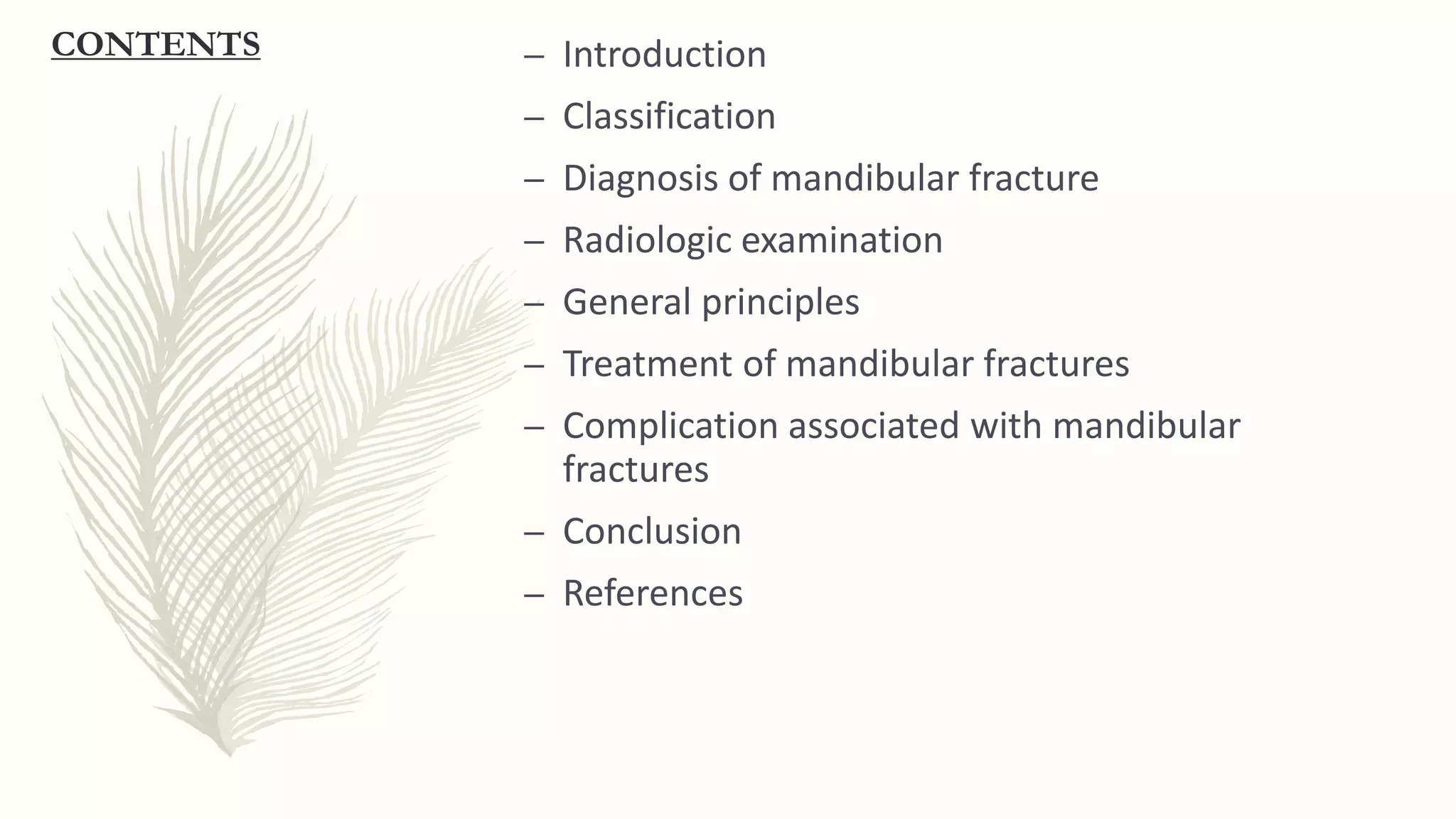 CONTENTS

– Introduction
– Classification
– Diagnosis of mandibular fracture
– Radiologic examination
– General principles
– Treatment of mandibular fractures
– Complication associated with mandibular fractures
– Conclusion
– References